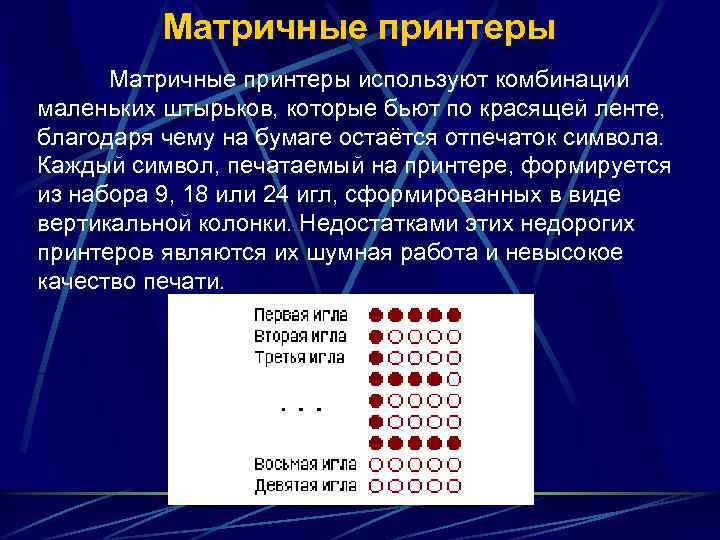 Матричные принтеры

Матричные принтеры используют комбинации маленьких штырьков, которые бьют по красящей ленте, благодаря чему на бумаге остаётся отпечаток символа. Каждый символ, печатаемый на принтере, формируется из набора 9, 18 или 24 игл, сформированных в виде вертикальной колонки. Недостатками этих недорогих принтеров являются их шумная работа и невысокое качество печати.

Первая игла
Вторая игла
Третья игла
. . .
Восьмая игла
Девятая игла